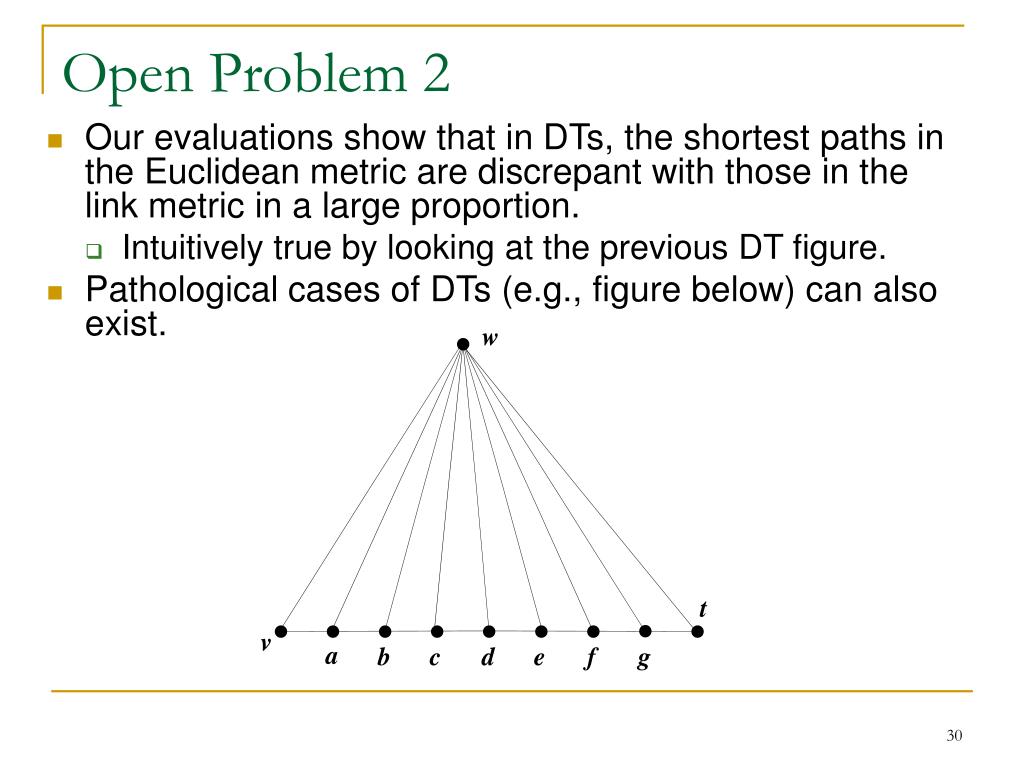 Open Problem 2

Our evaluations show that in DTs, the shortest paths in the Euclidean metric are discrepant with those in the link metric in a large proportion.

Intuitively true by looking at the previous DT figure.

Pathological cases of DTs (e.g., figure below) can also exist.

w

t

v

a

b

c

d

e

f

g

30